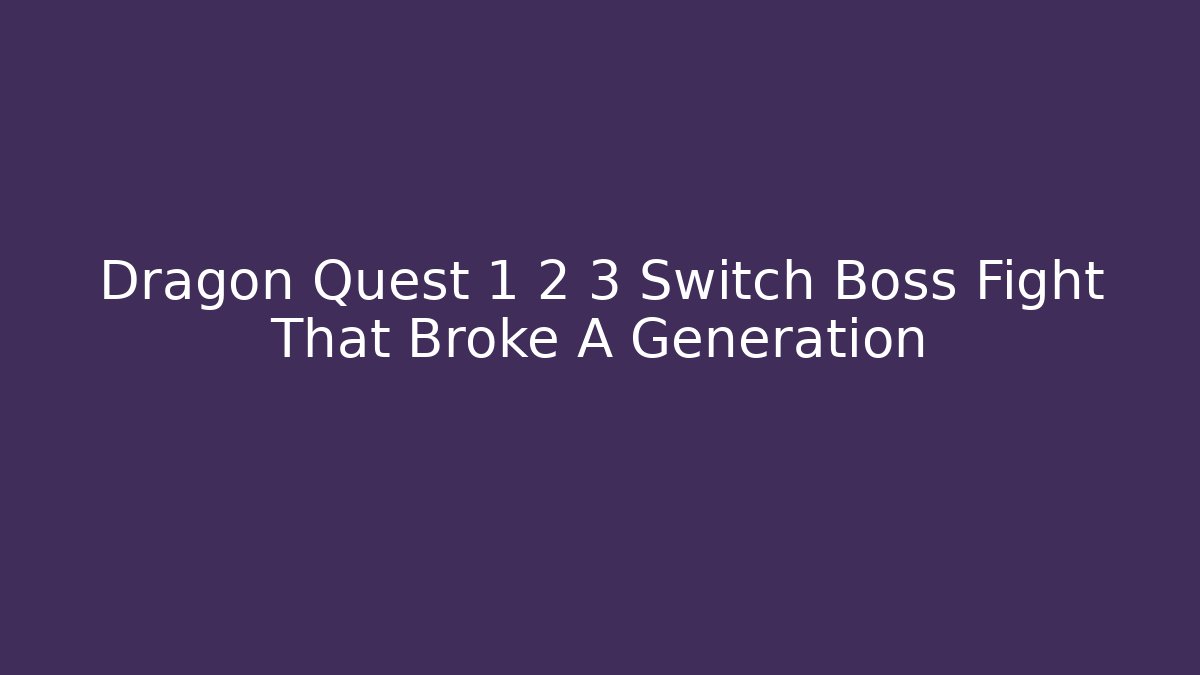 Dragon Quest 1 2 3 Switch Boss Fight That Broke A Generation